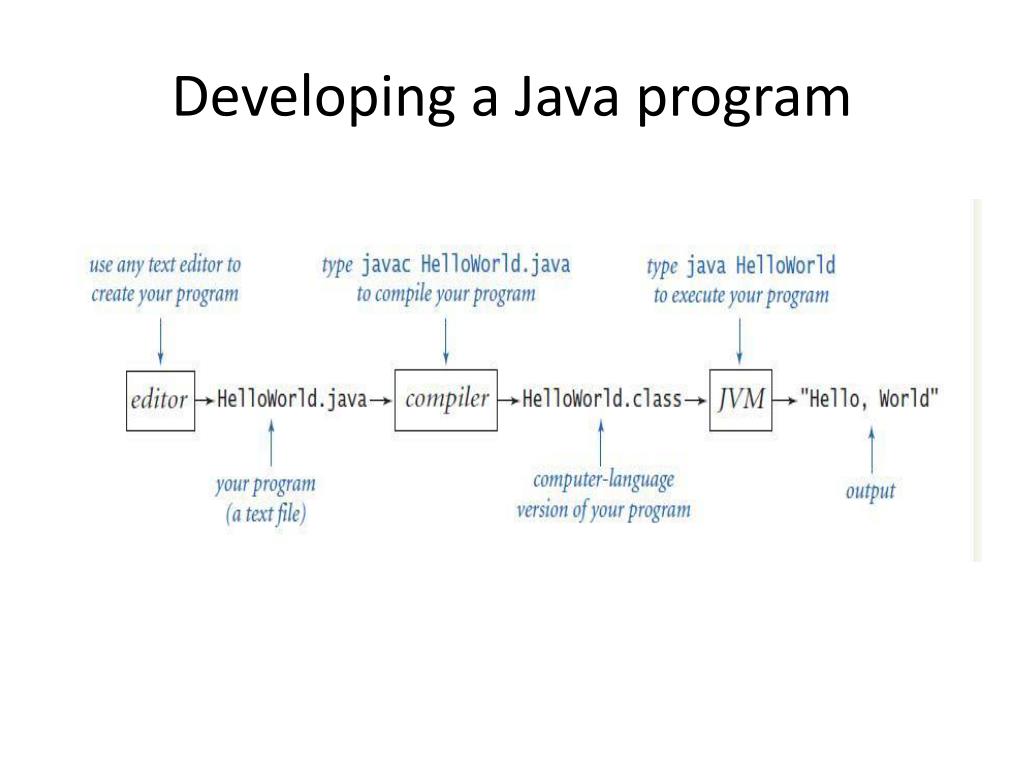 Developing a Java program

use any text editor to create your program

type javac HelloWorld.java to compile your program

type java HelloWorld to execute your program

editor → HelloWorld.java → compiler → HelloWorld.class → JVM → "Hello, World"

your program (a text file)

computer-language version of your program

output